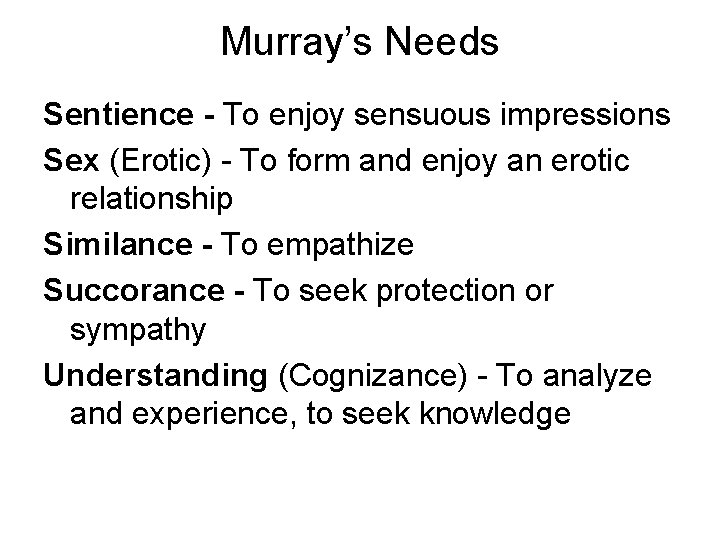 Murray's Needs

Sentience - To enjoy sensuous impressions

Sex (Erotic) - To form and enjoy an erotic relationship

Similance - To empathize

Succorance - To seek protection or sympathy

Understanding (Cognizance) - To analyze and experience, to seek knowledge